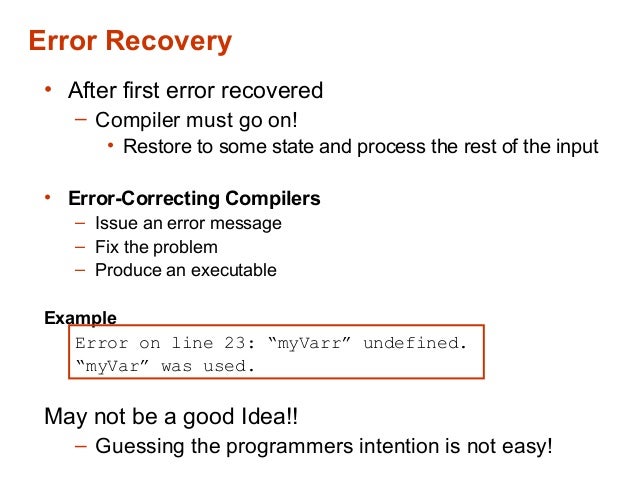 Error Recovery

• After first error recovered
– Compiler must go on!
• Restore to some state and process the rest of the input

• Error-Correcting Compilers
– Issue an error message
– Fix the problem
– Produce an executable

Example
Error on line 23: “myVarr” undefined.
“myVar” was used.

May not be a good Idea!!
– Guessing the programmers intention is not easy!